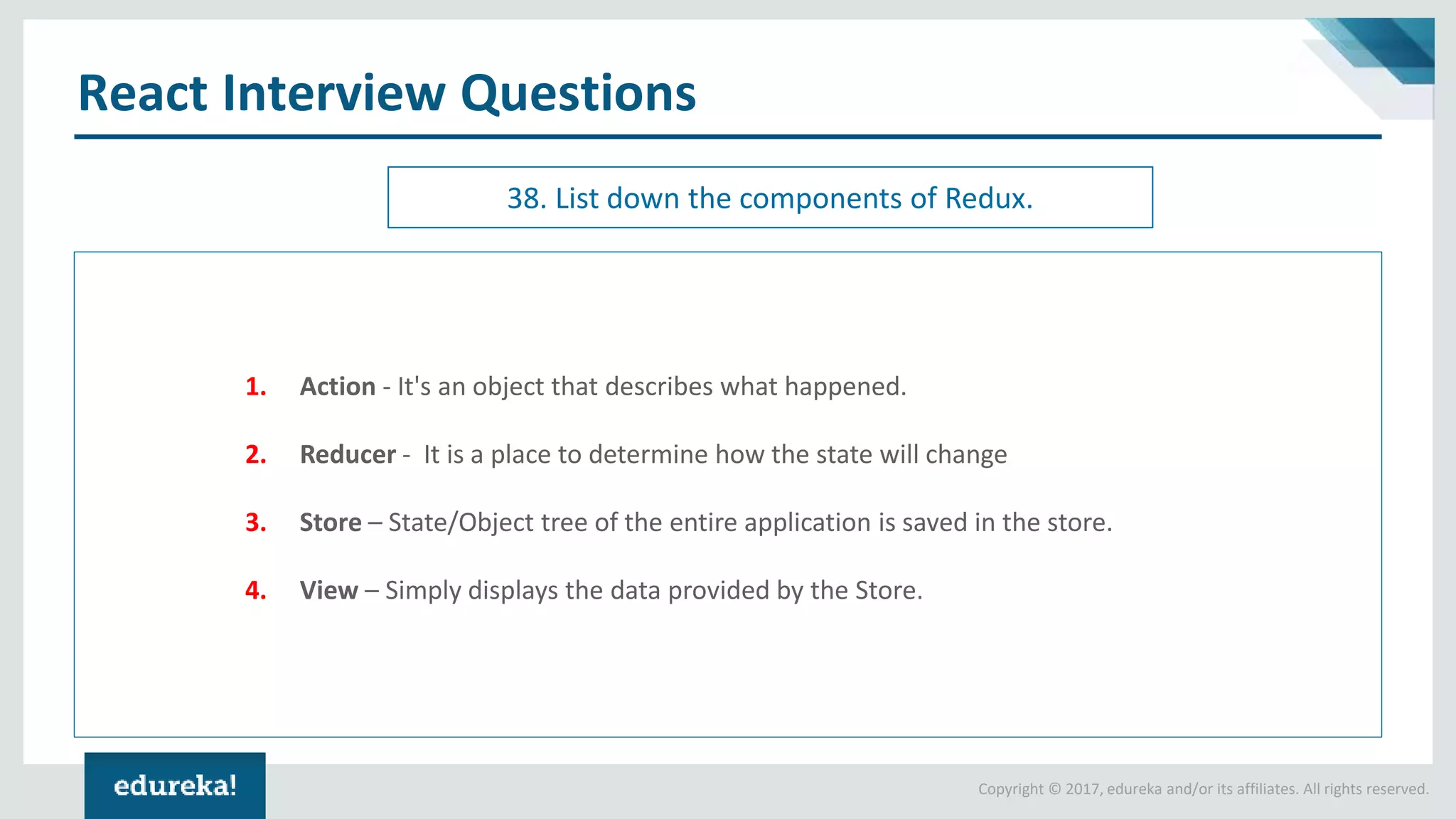 React Interview Questions

38. List down the components of Redux.

1. Action - It's an object that describes what happened.

2. Reducer - It is a place to determine how the state will change

3. Store – State/Object tree of the entire application is saved in the store.

4. View – Simply displays the data provided by the Store.

edureka!

Copyright © 2017, edureka and/or its affiliates. All rights reserved.